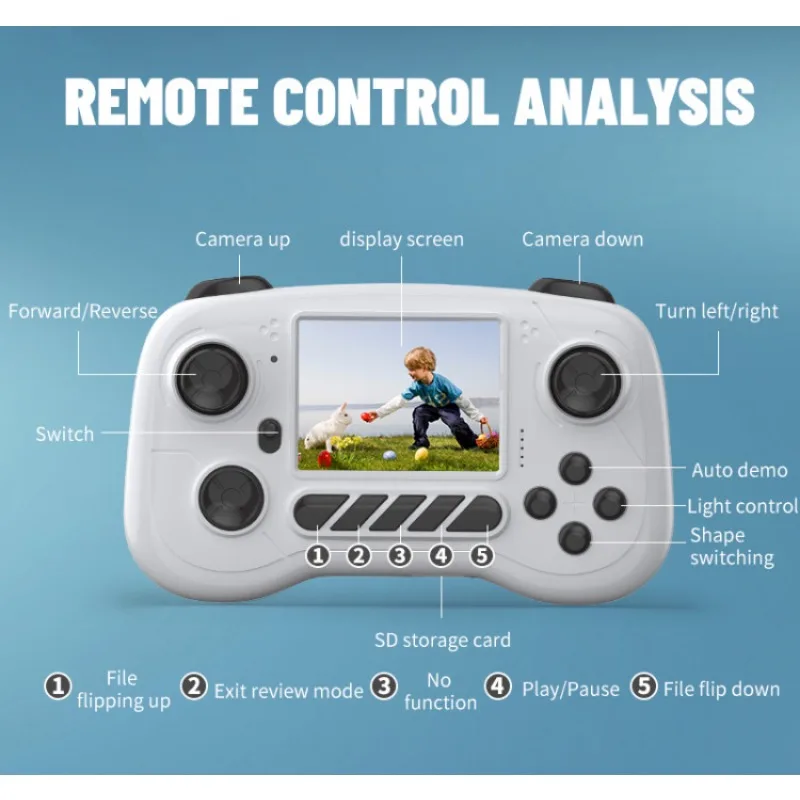 REMOTE CONTROL ANALYSIS

Camera up

display screen

Camera down

Forward/Reverse

Turn left/right

Switch

Auto demo

Light control

Shape switching

① ② ③ ④ ⑤

SD storage card

① File flipping up ② Exit review mode ③ No function ④ Play/Pause ⑤ File flip down